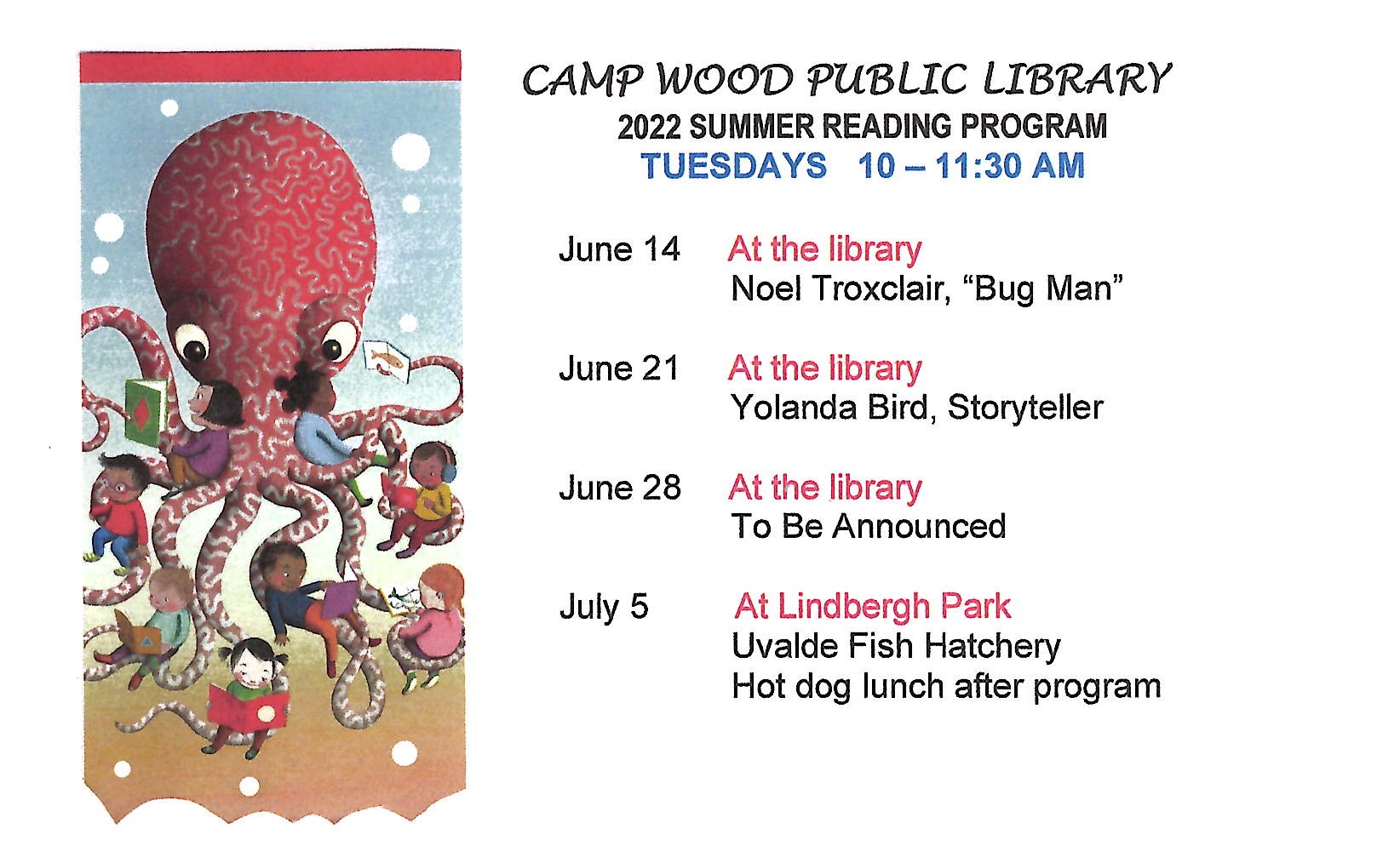 CAMP WOOD PUBLIC LIBRARY
2022 SUMMER READING PROGRAM
TUESDAYS 10 – 11:30 AM

June 14 At the library
Noel Troxclair, “Bug Man”

June 21 At the library
Yolanda Bird, Storyteller

June 28 At the library
To Be Announced

July 5 At Lindbergh Park
Uvalde Fish Hatchery
Hot dog lunch after program